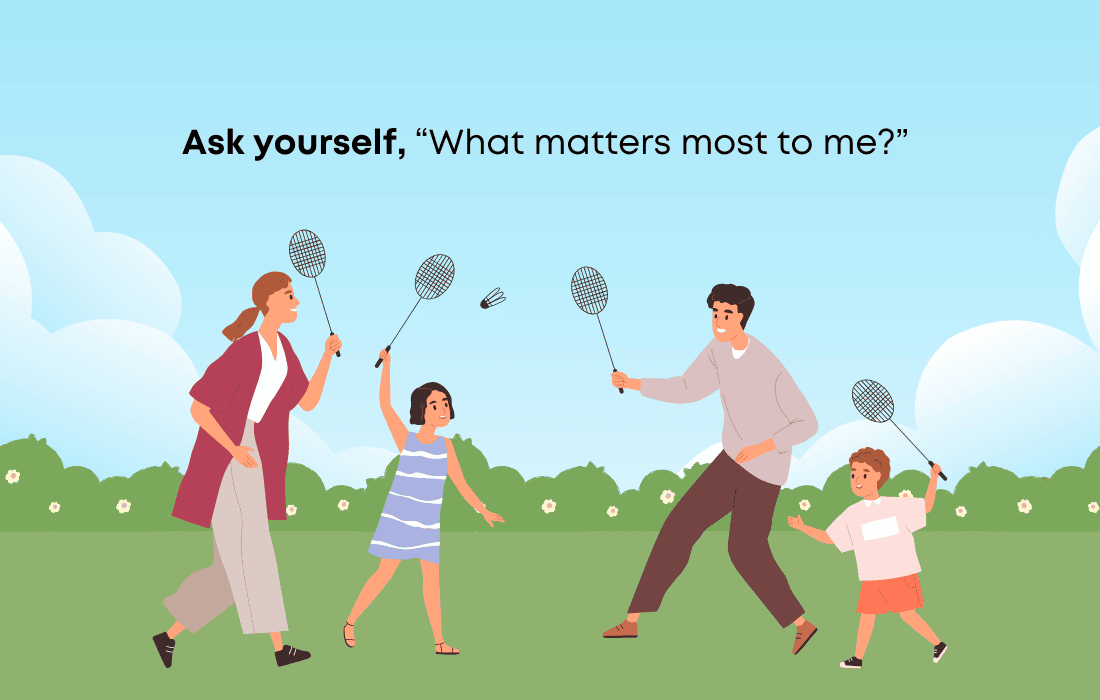 Ask yourself, “What matters most to me?”